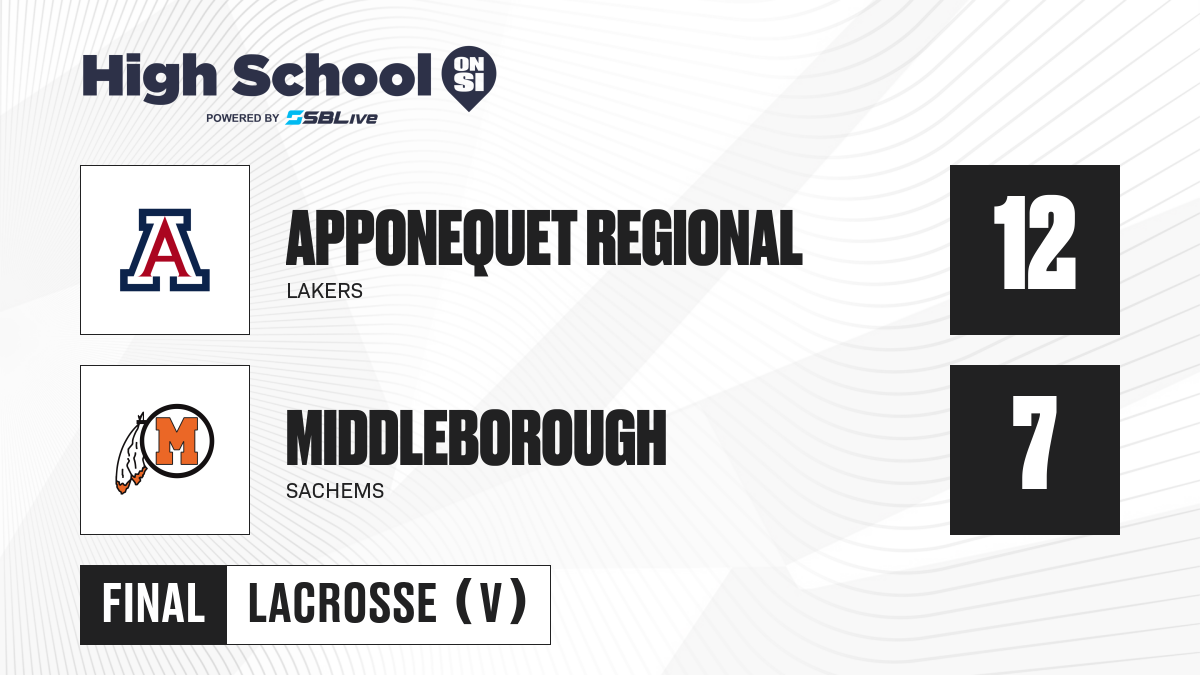 High School ON SI
POWERED BY SBLive

A

APPONEQUET REGIONAL
LAKERS

12

M

MIDDLEBOROUGH
SACHEMS

7

FINAL LACROSSE (V)